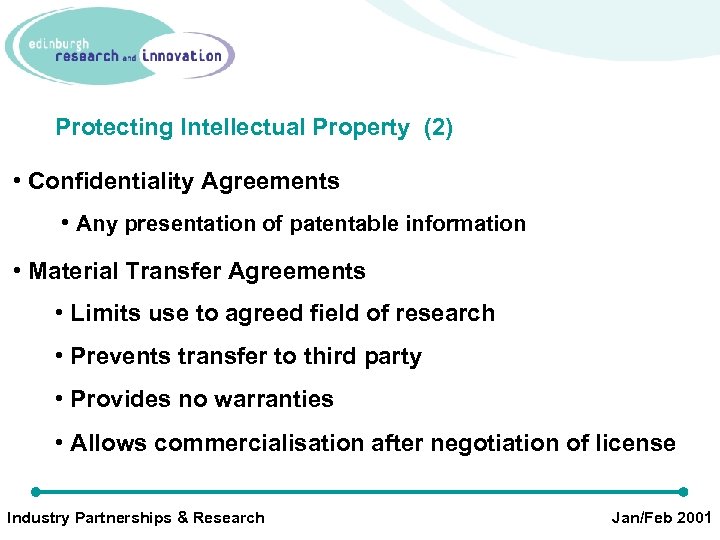 edinburgh research and innovation

Protecting Intellectual Property (2)

• Confidentiality Agreements

• Any presentation of patentable information

• Material Transfer Agreements

• Limits use to agreed field of research

• Prevents transfer to third party

• Provides no warranties

• Allows commercialisation after negotiation of license

Industry Partnerships & Research

Jan/Feb 2001